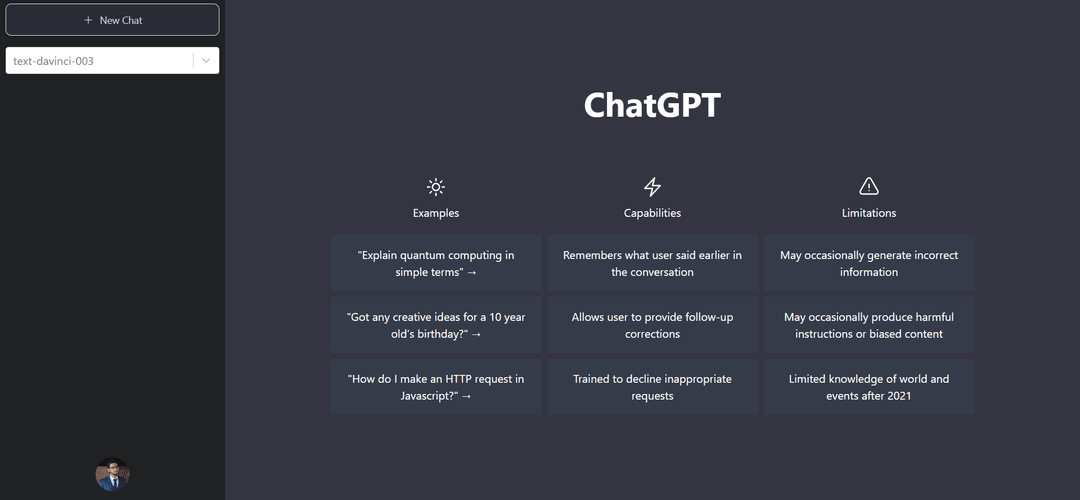 + New Chat

text-davinci-003

ChatGPT

Examples

"Explain quantum computing in simple terms" →

"Got any creative ideas for a 10 year old's birthday?" →

"How do I make an HTTP request in Javascript?" →

Capabilities

Remembers what user said earlier in the conversation

Allows user to provide follow-up corrections

Trained to decline inappropriate requests

Limitations

May occasionally generate incorrect information

May occasionally produce harmful instructions or biased content

Limited knowledge of world and events after 2021